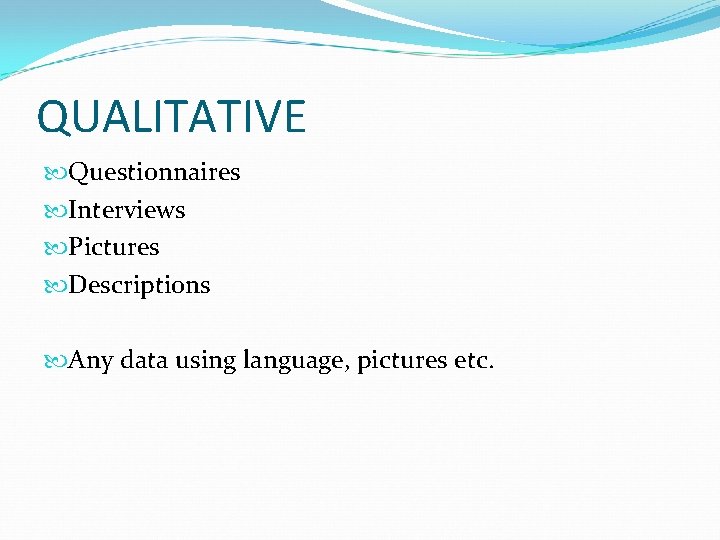 QUALITATIVE

Questionnaires
Interviews
Pictures
Descriptions

Any data using language, pictures etc.